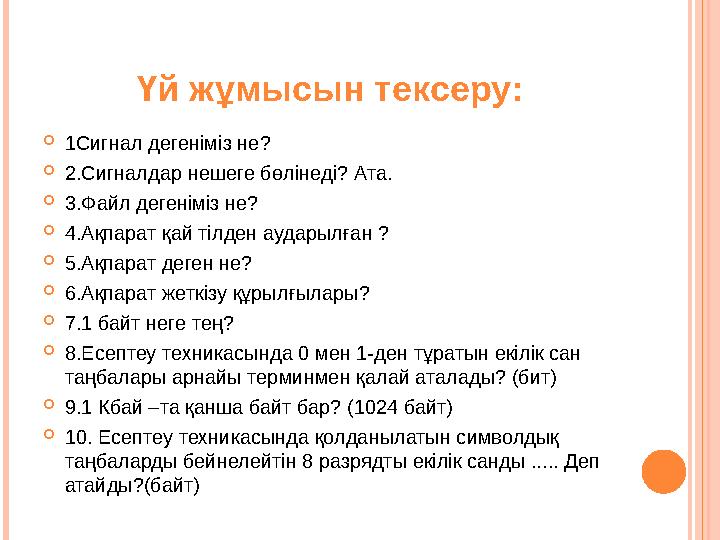 Үй жұмысын тексеру:

1Сигнал дегеніміз не?

2.Сигналдар нешеге бөлінеді? Ата.

3.Файл дегеніміз не?

4.Ақпарат қай тілден аударылған ?

5.Ақпарат деген не?

6.Ақпарат жеткізу құрылғылары?

7.1 байт неге тең?

8.Есептеу техникасында 0 мен 1-ден тұратын екілік сан таңбалары арнайы терминмен қалай аталады? (бит)

9.1 Кбай –та қанша байт бар? (1024 байт)

10. Есептеу техникасында қолданылатын символдық таңбаларды бейнелейтін 8 разрядты екілік санды ..... Деп атайды?(байт)